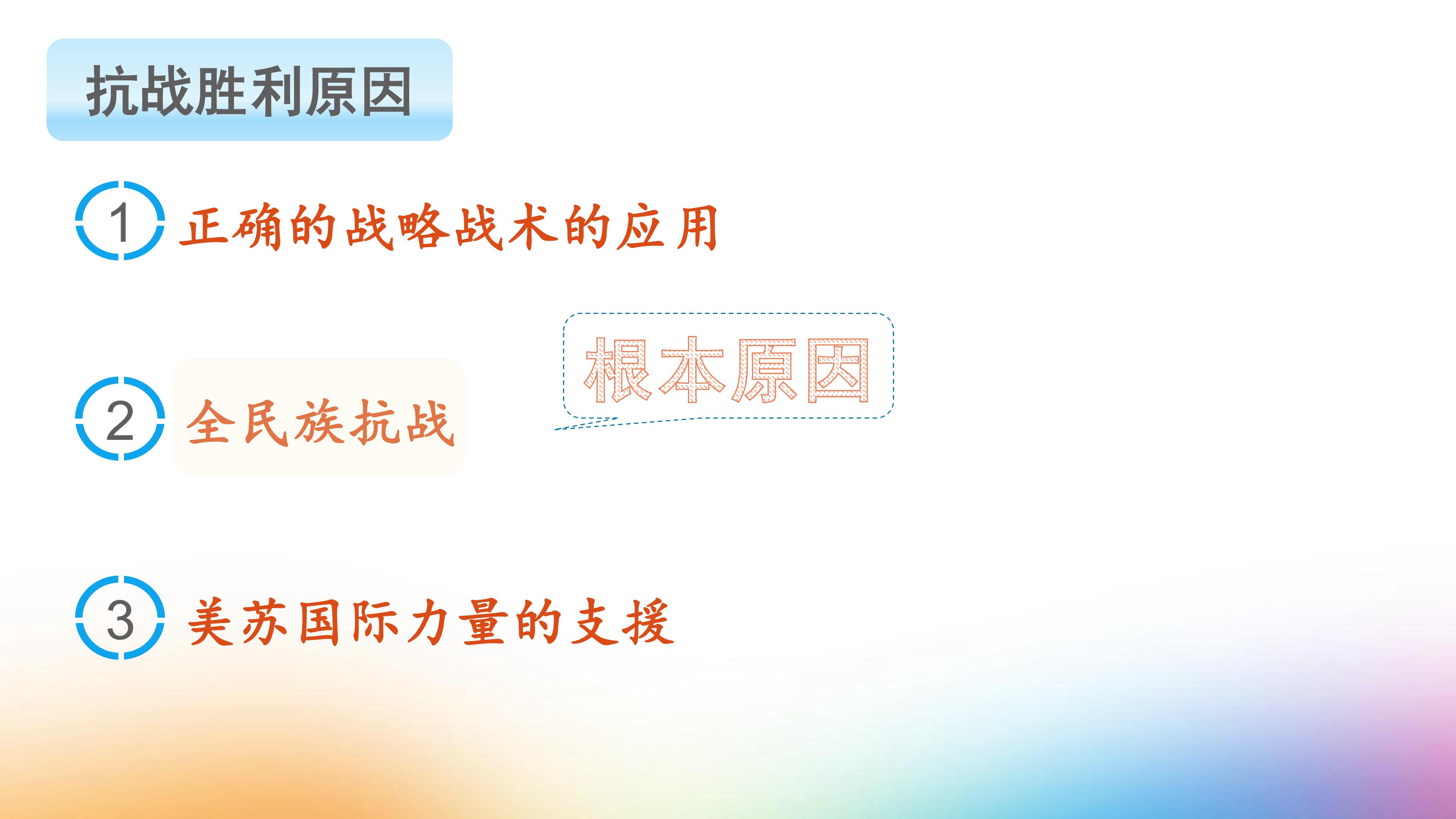 抗战胜利原因

1 正确的战略战术的应用

2 全民族抗战

根本原因

3 美苏国际力量的支援